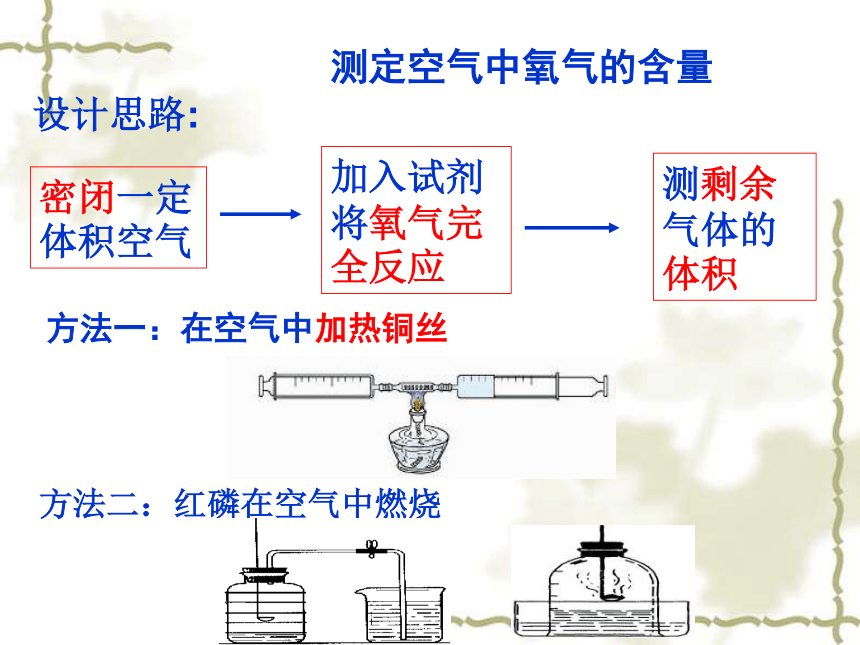 测定空气中氧气的含量

设计思路:

密闭一定体积空气

加入试剂将氧气完全反应

测剩余气体的体积

方法一：在空气中加热铜丝

方法二：红磷在空气中燃烧